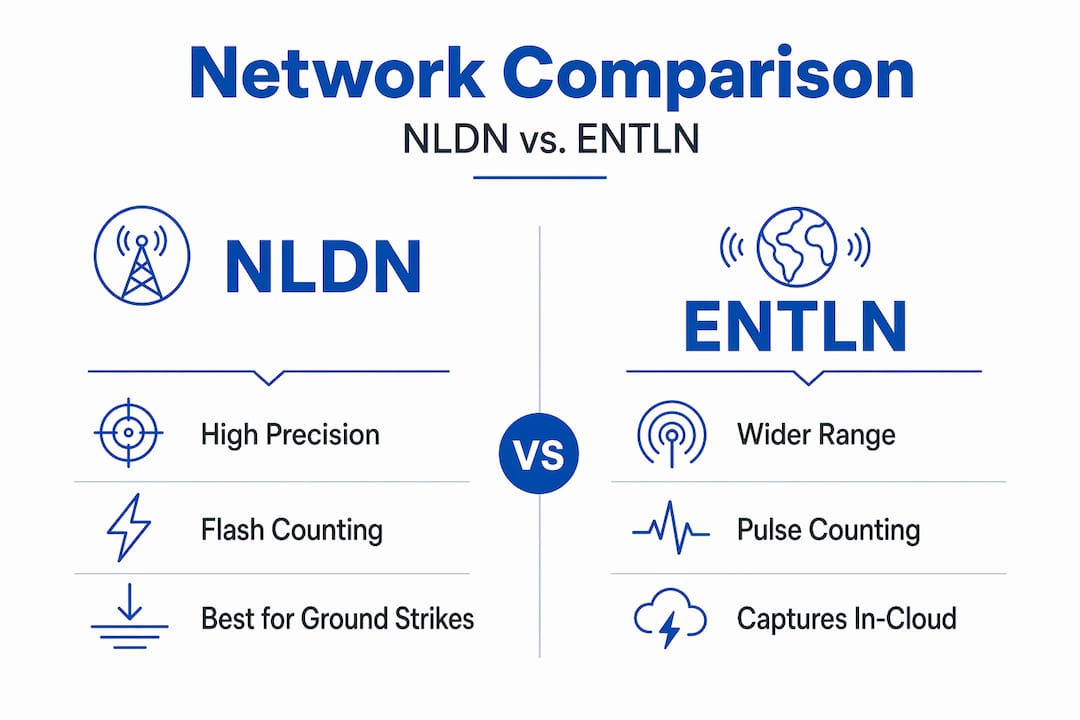 Network Comparison

NLDN vs. ENTLN

NLDN

High Precision

Flash Counting

Best for Ground Strikes

VS

ENTLN

Wider Range

Pulse Counting

Captures In-Cloud